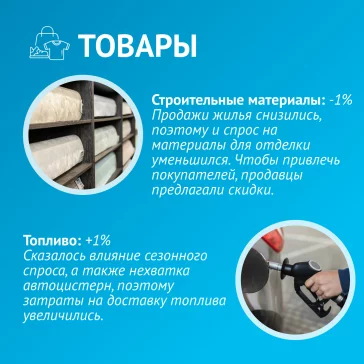 ТОВАРЫ

Строительные материалы: -1%
Продажи жилья снизились, поэтому и спрос на материалы для отделки уменьшился. Чтобы привлечь покупателей, продавцы предлагали скидки.

Топливо: +1%
Сказалось влияние сезонного спроса, а также нехватка автоцистерн, поэтому затраты на доставку топлива увеличились.